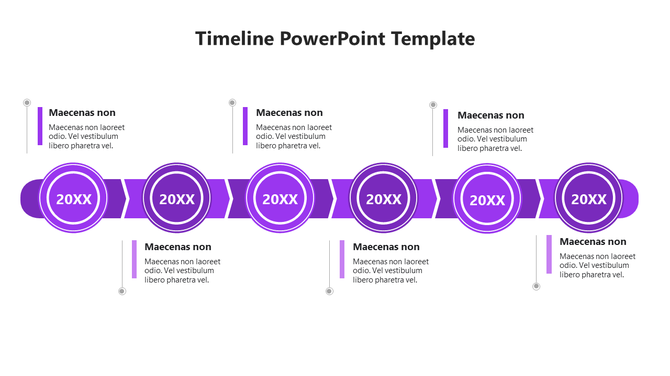 Timeline PowerPoint Template

Maecenas non
Maecenas non laoreet odio. Vel vestibulum libero pharetra vel.

Maecenas non
Maecenas non laoreet odio. Vel vestibulum libero pharetra vel.

Maecenas non
Maecenas non laoreet odio. Vel vestibulum libero pharetra vel.

20XX

20XX

20XX

20XX

20XX

20XX

Maecenas non
Maecenas non laoreet odio. Vel vestibulum libero pharetra vel.

Maecenas non
Maecenas non laoreet odio. Vel vestibulum libero pharetra vel.

Maecenas non
Maecenas non laoreet odio. Vel vestibulum libero pharetra vel.